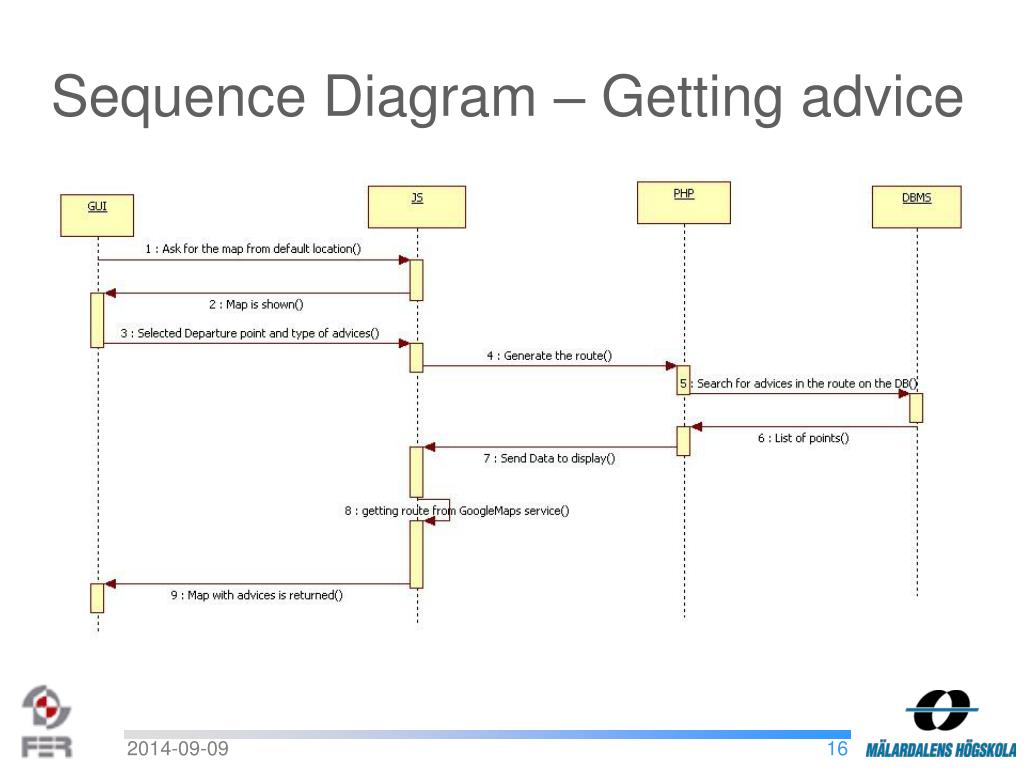 Sequence Diagram – Getting advice

GUI

JS

PHP

DBMS

1 : Ask for the map from default location()

2 : Map is shown()

3 : Selected Departure point and type of advices()

4 : Generate the route()

5 : Search for advices in the route on the DB()

6 : List of points()

7 : Send Data to display()

8 : getting route from GoogleMaps service()

9 : Map with advices is returned()

FER

2014-09-09

16

MÄLARDALENS HÖGSKOLA